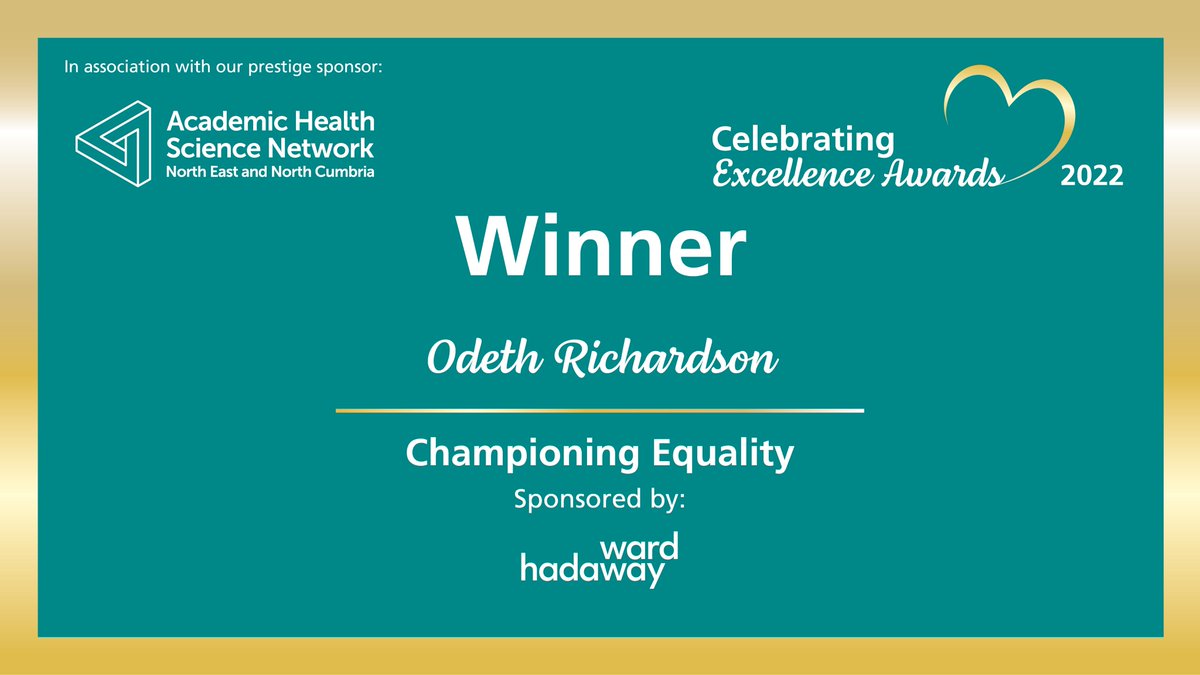 In association with our prestige sponsor:

Academic Health Science Network
North East and North Cumbria

Celebrating Excellence Awards 2022

Winner

Odeth Richardson

Championing Equality

Sponsored by:

ward hadaway